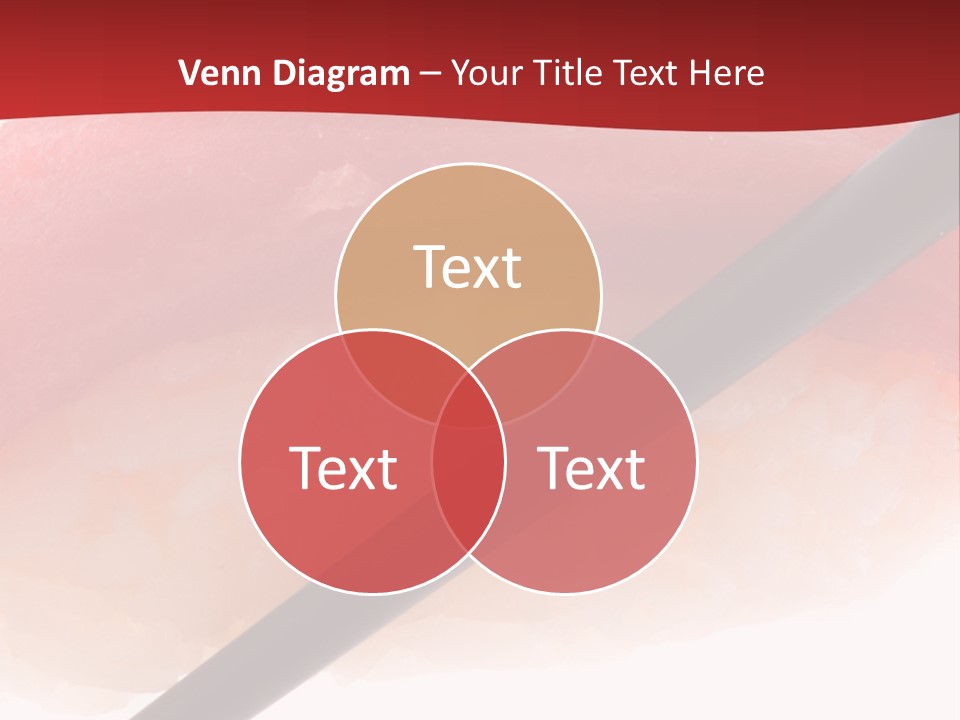 Venn Diagram – Your Title Text Here

Text

Text

Text